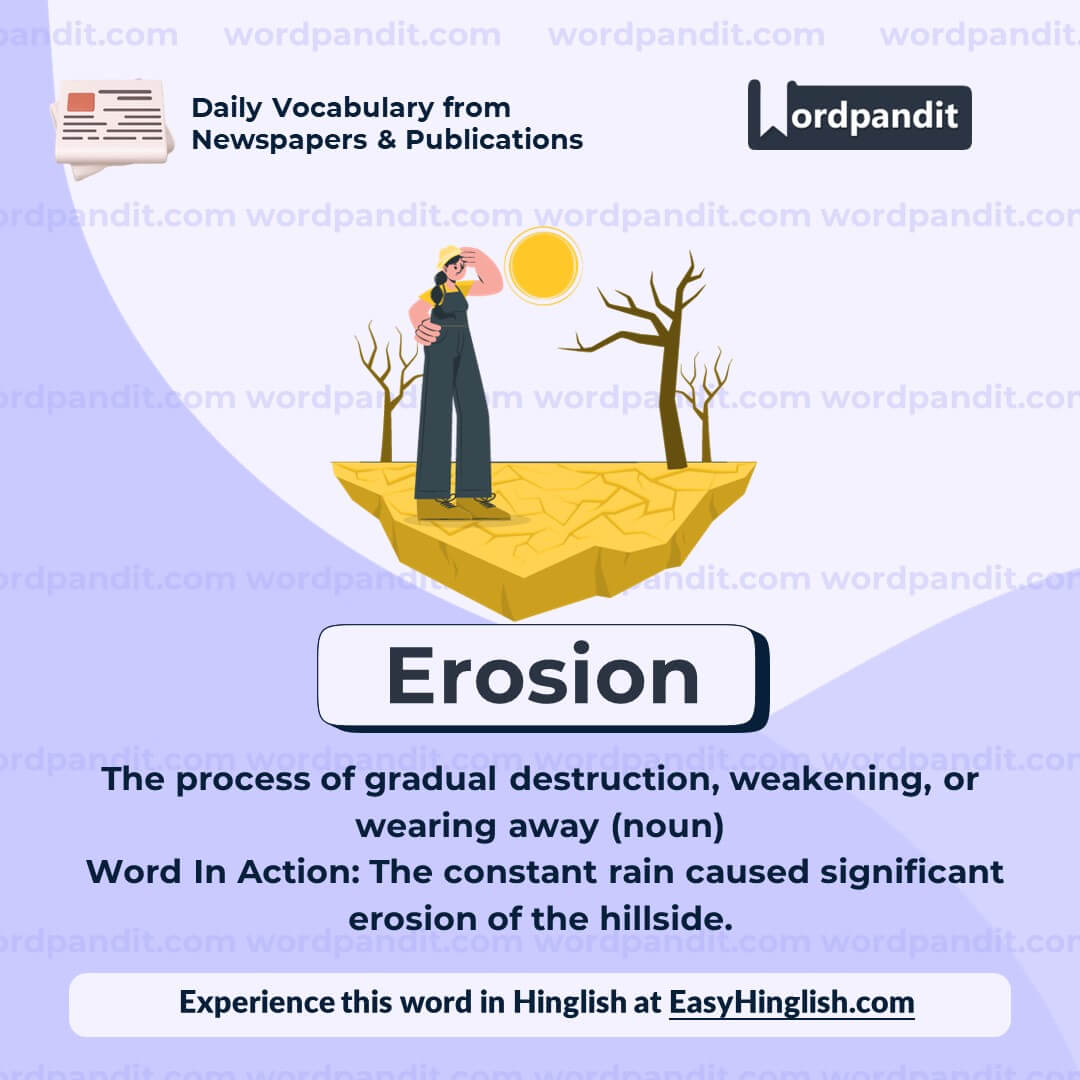 wordpandit.com wordpandit.com wordpandit.com wordpandit.com

Daily Vocabulary from Newspapers & Publications

Wordpandit

Erosion

The process of gradual destruction, weakening, or wearing away (noun)
Word In Action: The constant rain caused significant erosion of the hillside.

Experience this word in Hinglish at EasyHinglish.com